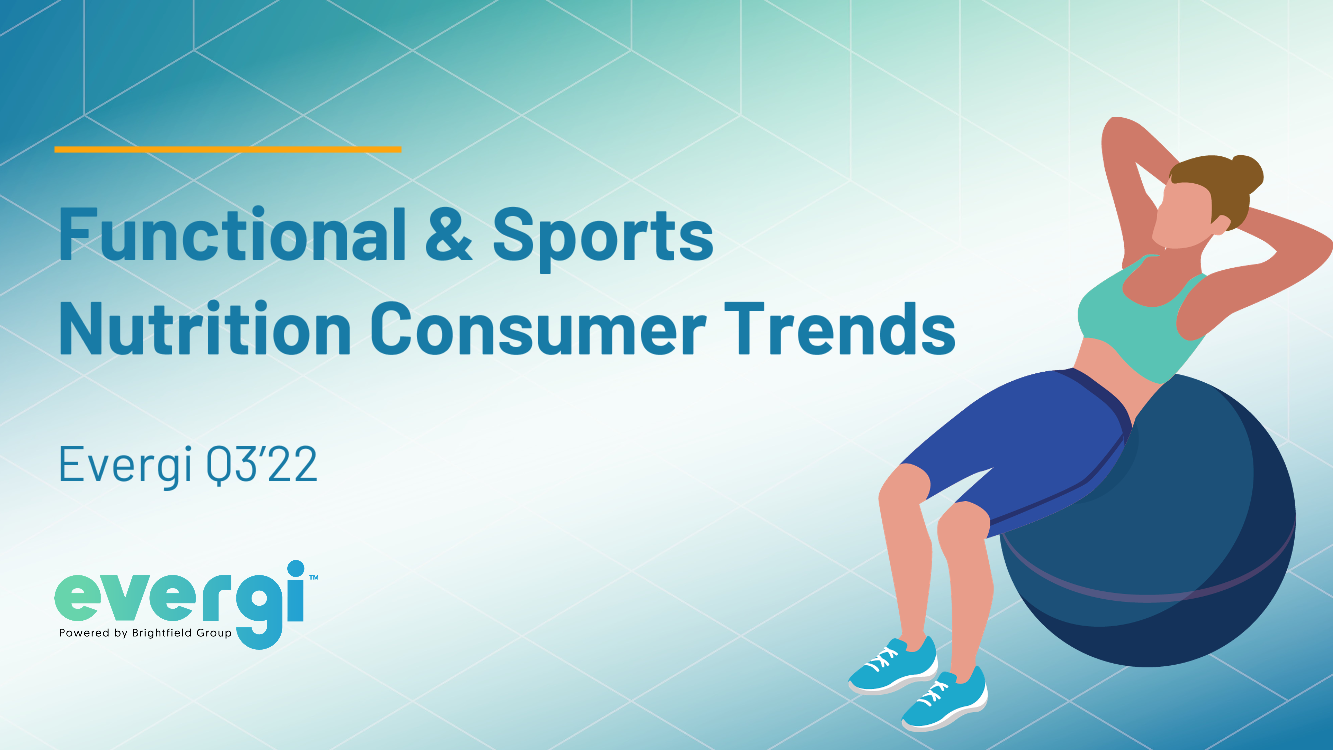 Functional & Sports Nutrition Consumer Trends

Evergi Q3'22

evergi™
Powered by Brightfield Group